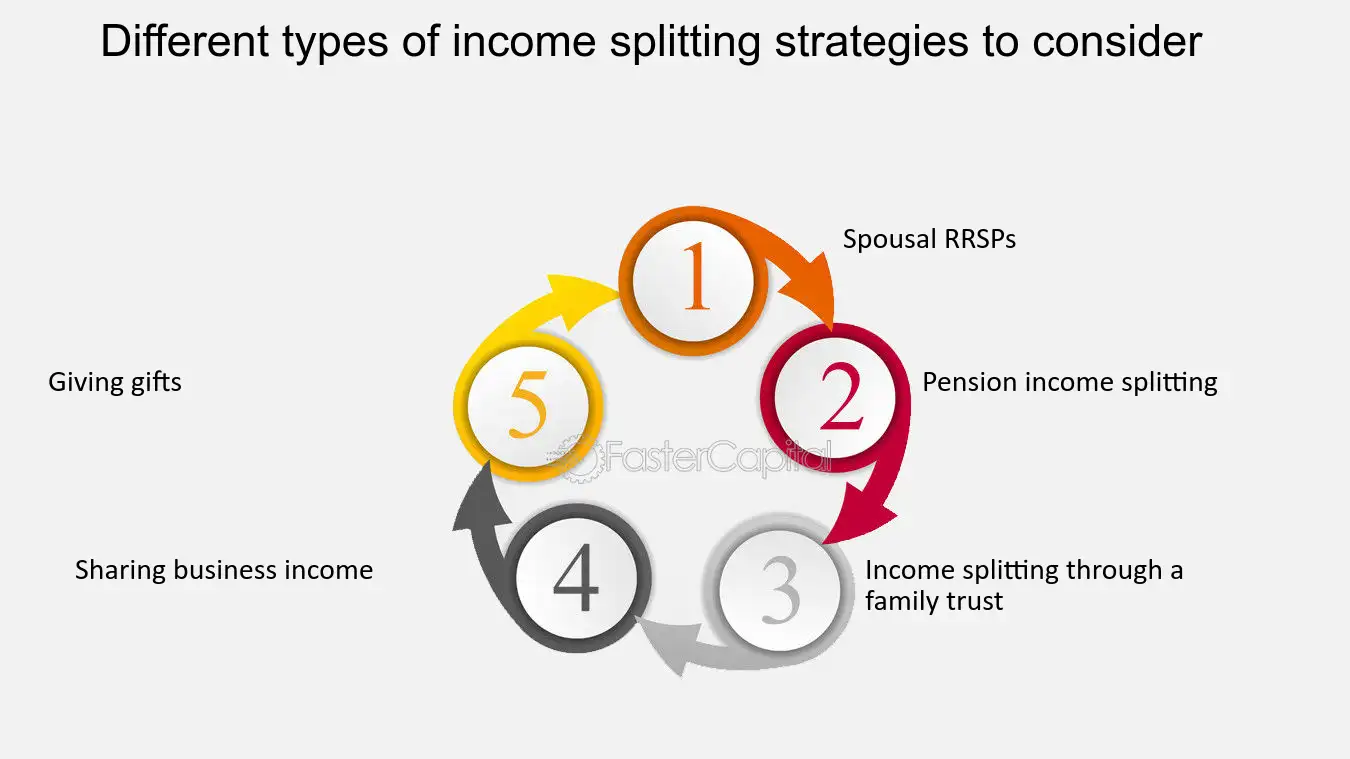 Different types of income splitting strategies to consider

1

Spousal RRSPs

2

Pension income splitting

3

Income splitting through a family trust

4

Sharing business income

5

Giving gifts

FasterCapital